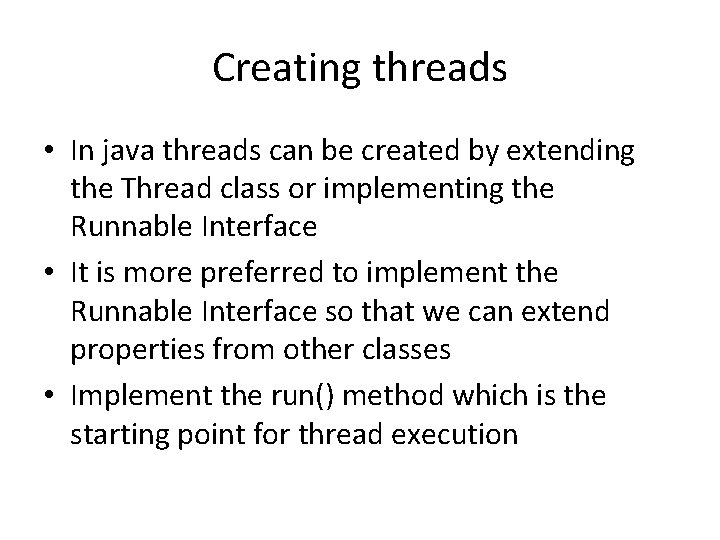 Creating threads

• In java threads can be created by extending the Thread class or implementing the Runnable Interface

• It is more preferred to implement the Runnable Interface so that we can extend properties from other classes

• Implement the run() method which is the starting point for thread execution